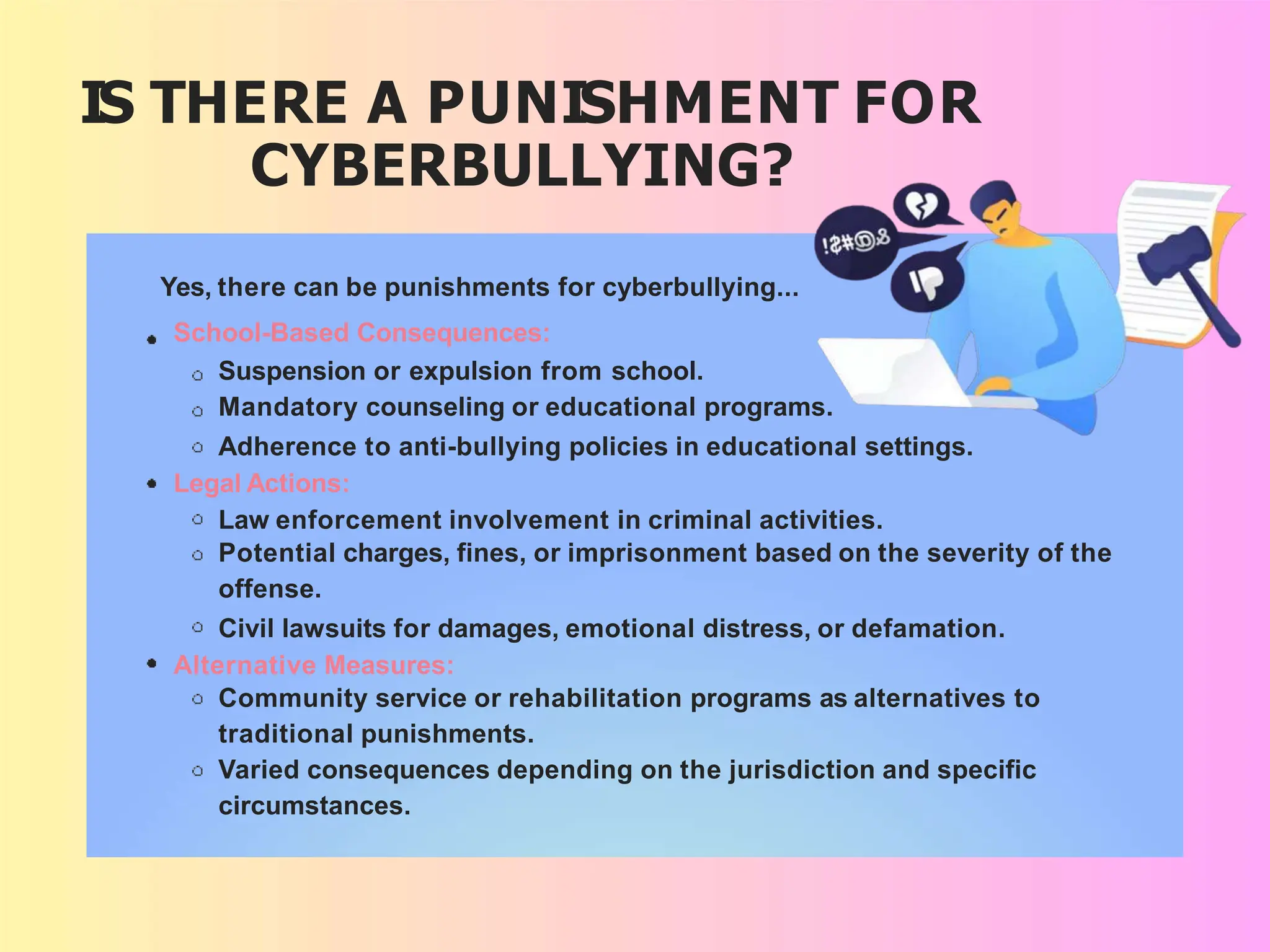 IS THERE A PUNISHMENT FOR CYBERBULLYING?

!$#@&

Yes, there can be punishments for cyberbullying...

- School-Based Consequences:
  - Suspension or expulsion from school.
  - Mandatory counseling or educational programs.
  - Adherence to anti-bullying policies in educational settings.
- Legal Actions:
  - Law enforcement involvement in criminal activities.
  - Potential charges, fines, or imprisonment based on the severity of the offense.
  - Civil lawsuits for damages, emotional distress, or defamation.
- Alternative Measures:
  - Community service or rehabilitation programs as alternatives to traditional punishments.
  - Varied consequences depending on the jurisdiction and specific circumstances.